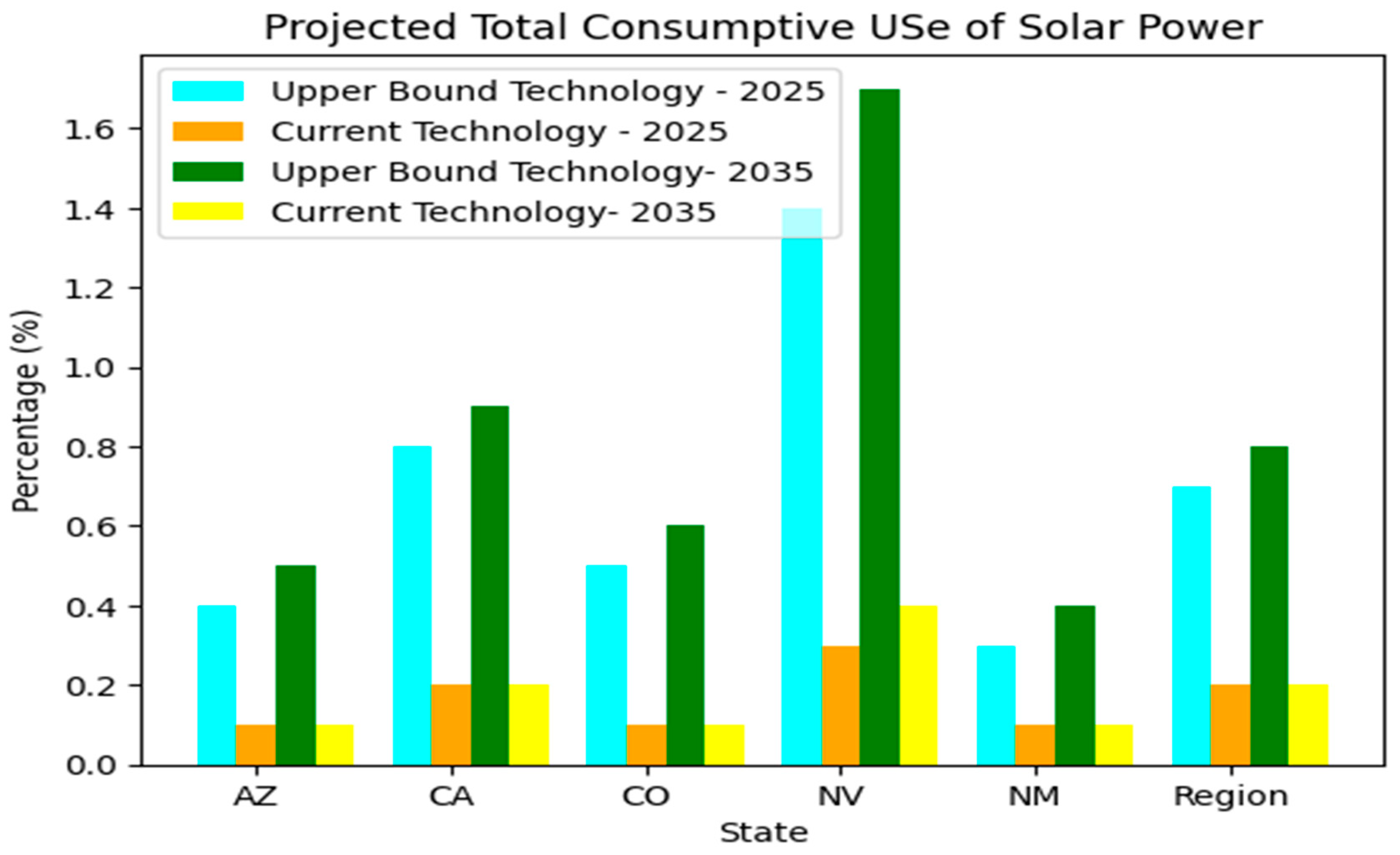 Projected Total Consumptive USe of Solar Power

Upper Bound Technology - 2025
Current Technology - 2025
Upper Bound Technology- 2035
Current Technology- 2035

Percentage (%)

1.6
1.4
1.2
1.0
0.8
0.6
0.4
0.2
0.0

AZ
CA
CO
NV
NM
Region

State